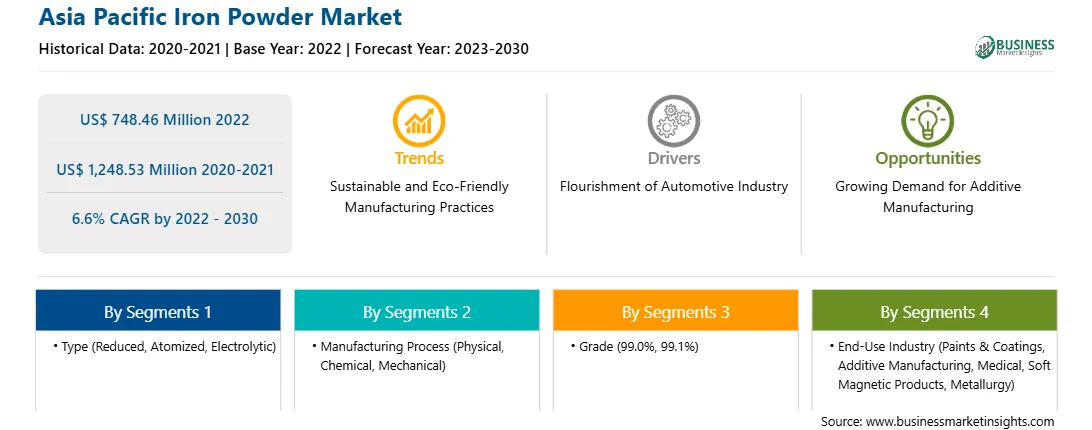 Asia Pacific Iron Powder Market

Historical Data: 2020-2021 | Base Year: 2022 | Forecast Year: 2023-2030

BUSINESS Market Insights

US$ 748.46 Million 2022

US$ 1,248.53 Million 2020-2021

6.6% CAGR by 2022 - 2030

Trends
Sustainable and Eco-Friendly Manufacturing Practices

Drivers
Flourishment of Automotive Industry

Opportunities
Growing Demand for Additive Manufacturing

By Segments 1
• Type (Reduced, Atomized, Electrolytic)

By Segments 2
• Manufacturing Process (Physical, Chemical, Mechanical)

By Segments 3
• Grade (99.0%, 99.1%)

By Segments 4
• End-Use Industry (Paints & Coatings, Additive Manufacturing, Medical, Soft Magnetic Products, Metallurgy)

Source: www.businessmarketinsights.com